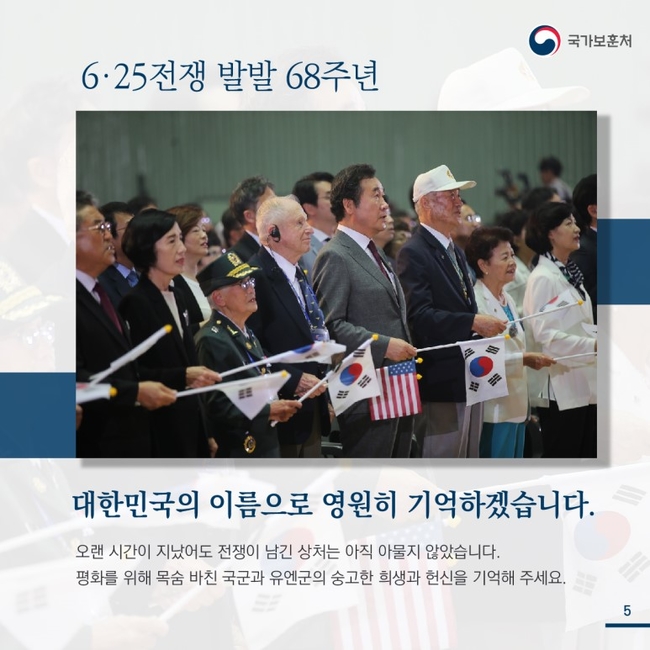 국가보훈처

6·25전쟁 발발 68주년

대한민국의 이름으로 영원히 기억하겠습니다.

오랜 시간이 지났어도 전쟁이 남긴 상처는 아직 아물지 않았습니다.
평화를 위해 목숨 바친 국군과 유엔군의 숭고한 희생과 헌신을 기억해 주세요.

5